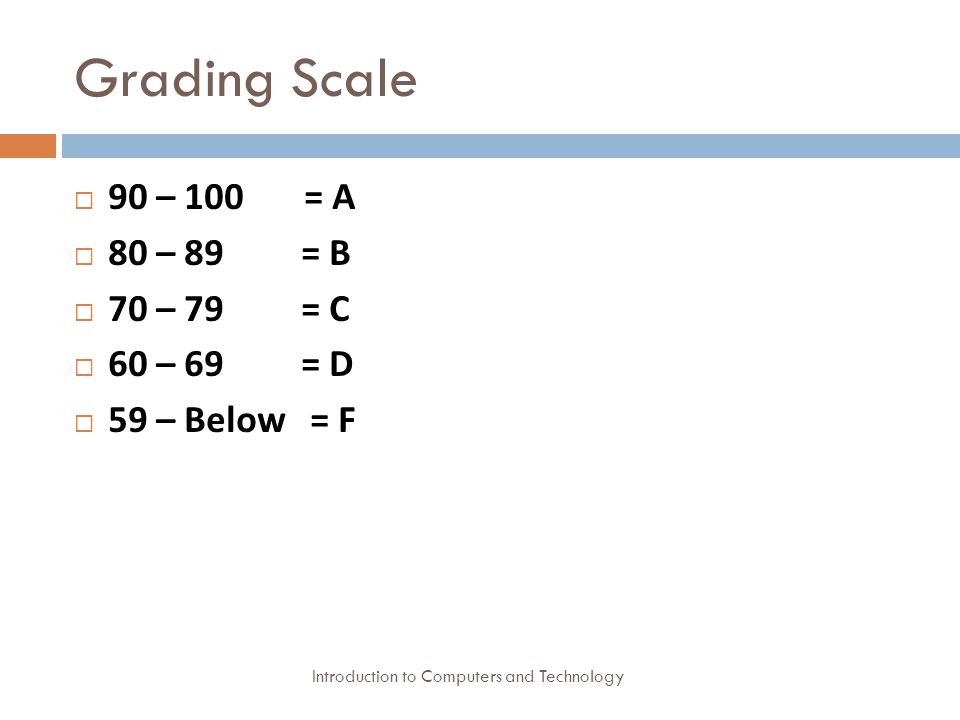 Grading Scale

90 – 100 = A
80 – 89 = B
70 – 79 = C
60 – 69 = D
59 – Below = F

Introduction to Computers and Technology